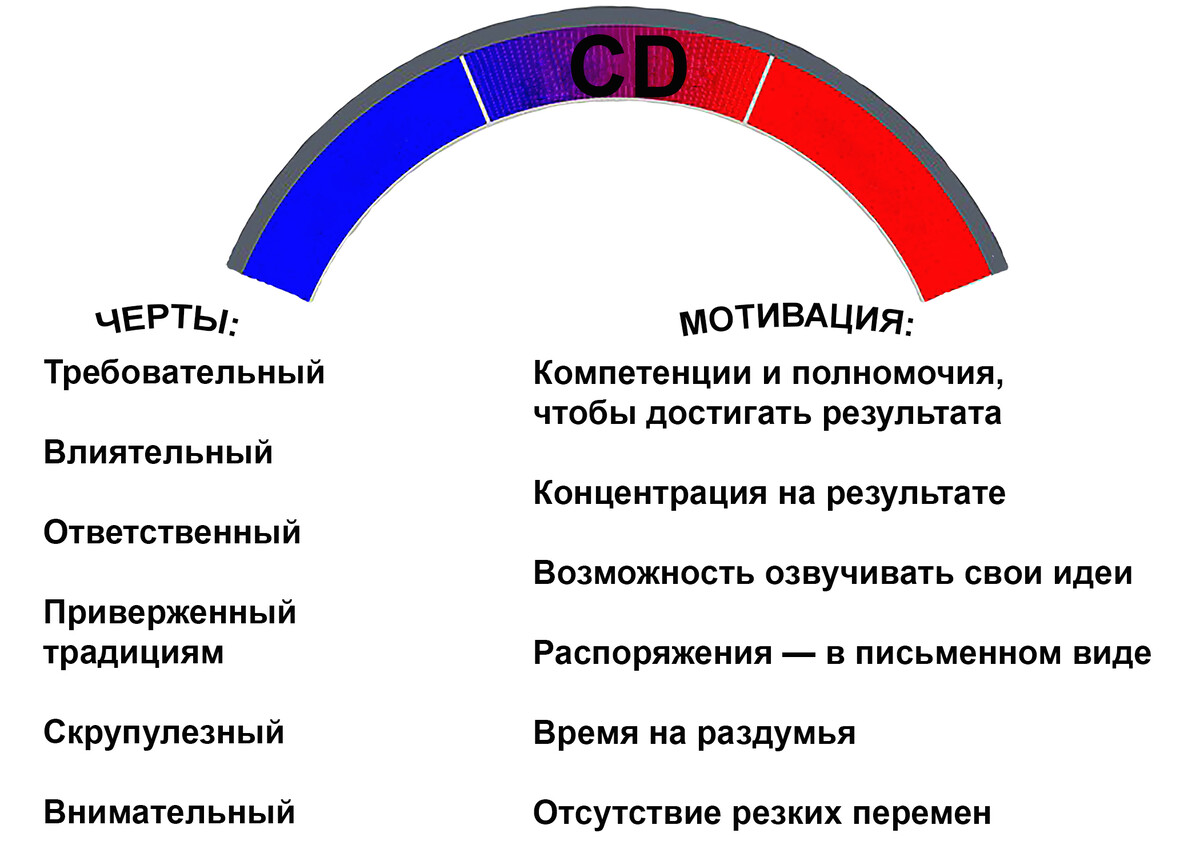 CD

ЧЕРТЫ:

Требовательный

Влиятельный

Ответственный

Приверженный традициям

Скрупулезный

Внимательный

МОТИВАЦИЯ:

Компетенции и полномочия, чтобы достигать результата

Концентрация на результате

Возможность озвучивать свои идеи

Распоряжения — в письменном виде

Время на раздумья

Отсутствие резких перемен